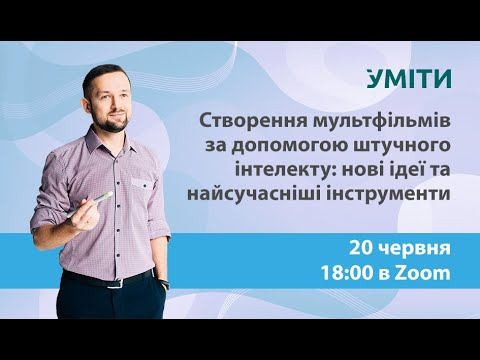 УМІТИ

Створення мультфільмів за допомогою штучного інтелекту: нові ідеї та найсучасніші інструменти

20 червня
18:00 в Zoom